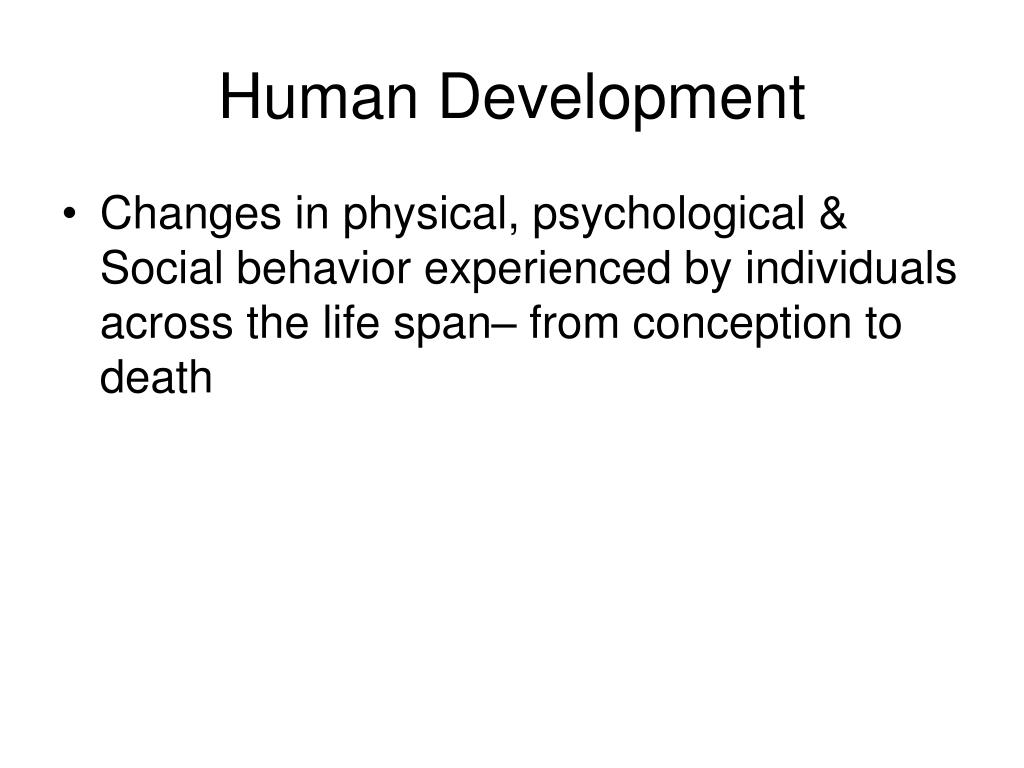 Human Development

• Changes in physical, psychological & Social behavior experienced by individuals across the life span– from conception to death